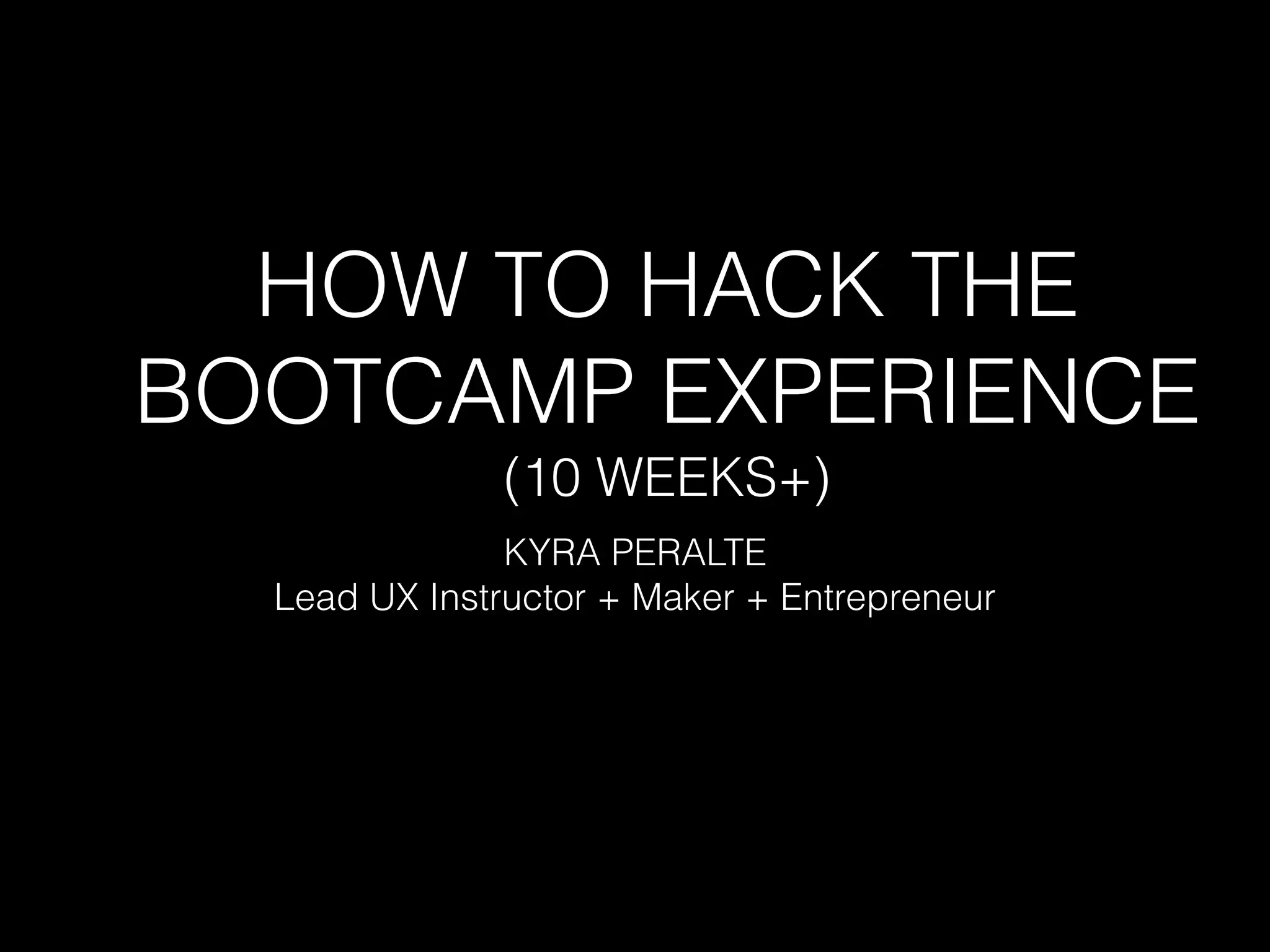 HOW TO HACK THE BOOTCAMP EXPERIENCE
(10 WEEKS+)

KYRA PERALTE
Lead UX Instructor + Maker + Entrepreneur